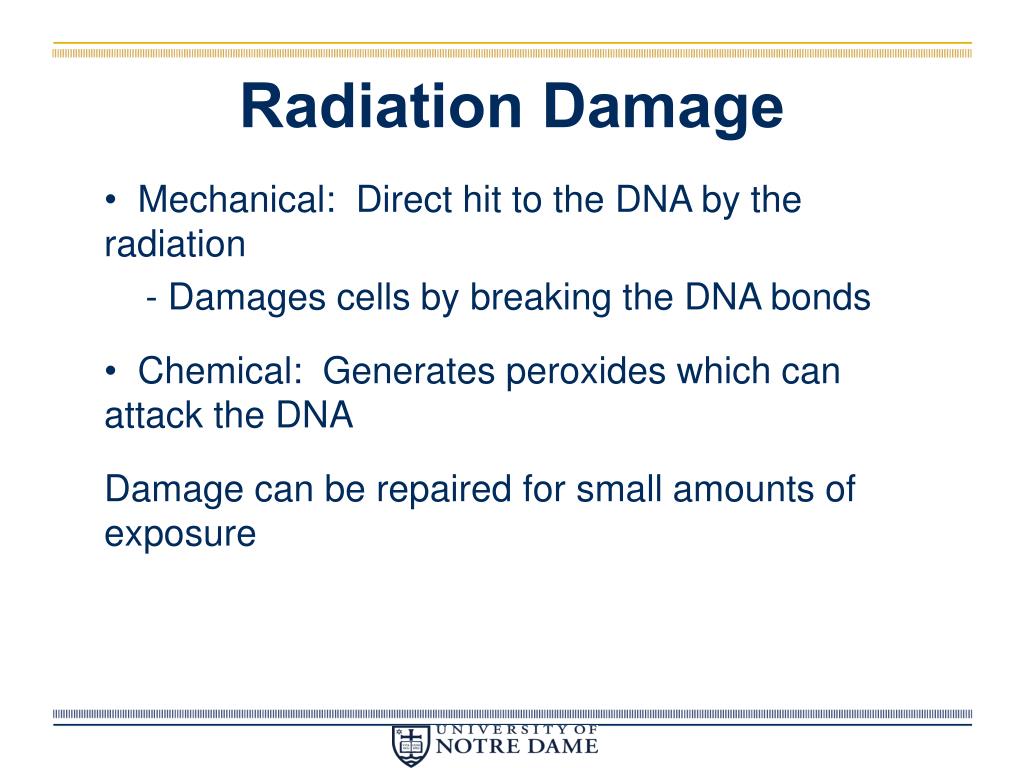 Radiation Damage

• Mechanical: Direct hit to the DNA by the radiation

- Damages cells by breaking the DNA bonds

• Chemical: Generates peroxides which can attack the DNA

Damage can be repaired for small amounts of exposure

UNIVERSITY OF
NOTRE DAME